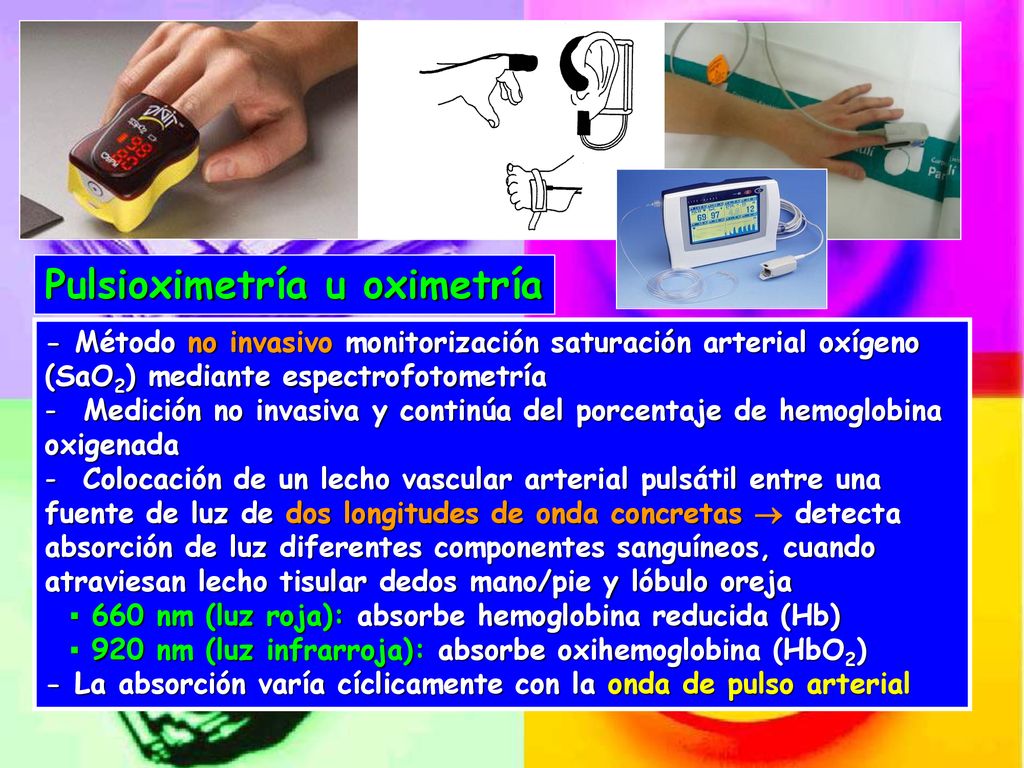 Pulsioximetría u oximetría

- Método no invasivo monitorización saturación arterial oxígeno ($SaO_2$) mediante espectrofotometría
- Medición no invasiva y continúa del porcentaje de hemoglobina oxigenada
- Colocación de un lecho vascular arterial pulsátil entre una fuente de luz de dos longitudes de onda concretas $\rightarrow$ detecta absorción de luz diferentes componentes sanguíneos, cuando atraviesan lecho tisular dedos mano/pie y lóbulo oreja
▪ 660 nm (luz roja): absorbe hemoglobina reducida (Hb)
▪ 920 nm (luz infrarroja): absorbe oxihemoglobina ($HbO_2$)
- La absorción varía cíclicamente con la onda de pulso arterial